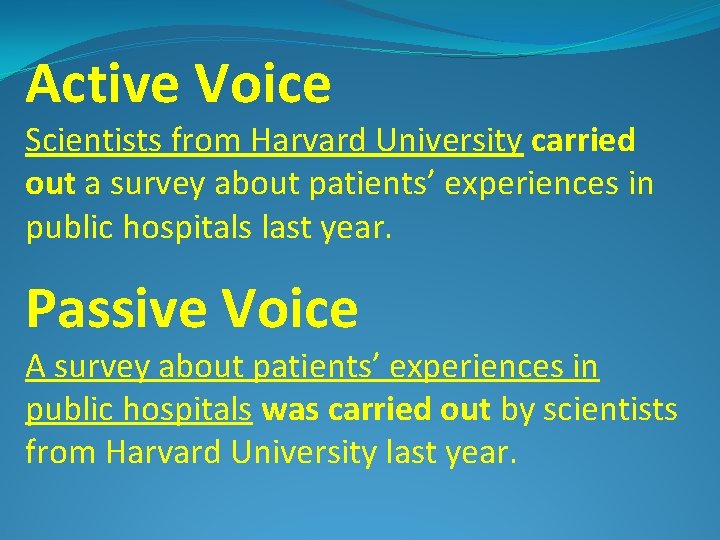 Active Voice

Scientists from Harvard University carried out a survey about patients’ experiences in public hospitals last year.

Passive Voice

A survey about patients’ experiences in public hospitals was carried out by scientists from Harvard University last year.